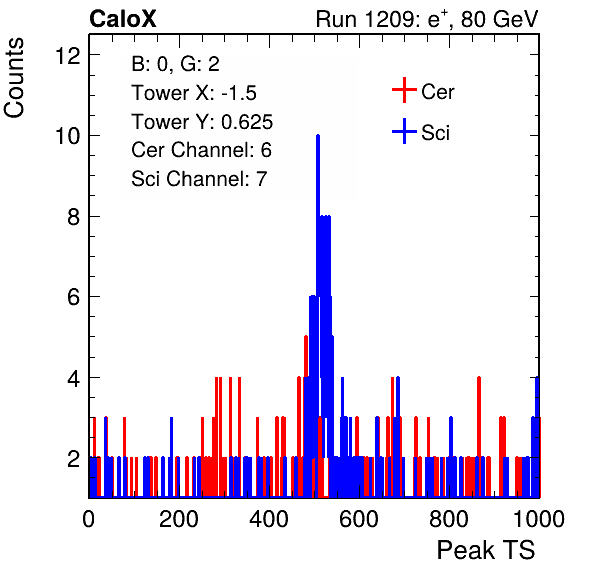 CaloX

Run 1209: $e^{+}$, 80 GeV

Counts

B: 0, G: 2
Tower X: -1.5
Tower Y: 0.625
Cer Channel: 6
Sci Channel: 7

Cer
Sci

12
10
8
6
4
2

0
200
400
600
800
1000

Peak TS